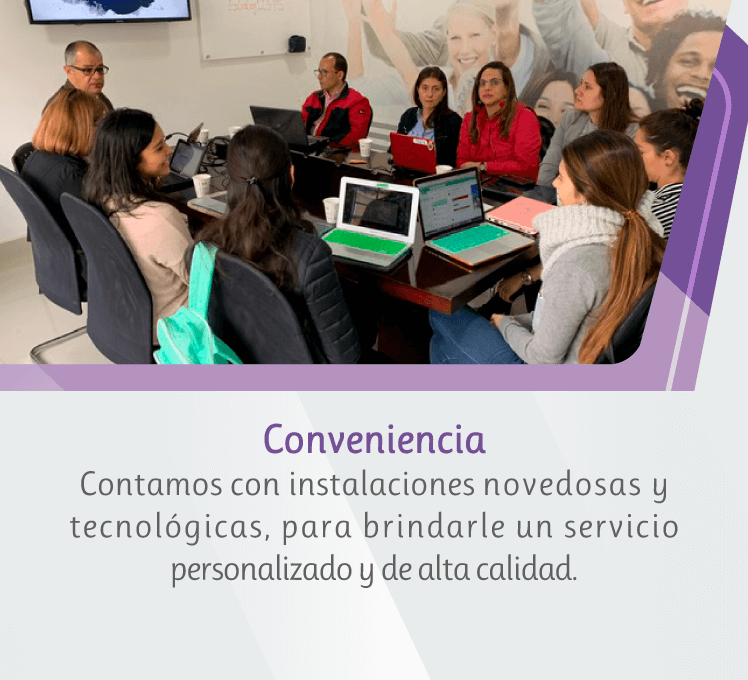 Conveniencia
Contamos con instalaciones novedosas y tecnológicas, para brindarle un servicio personalizado y de alta calidad.